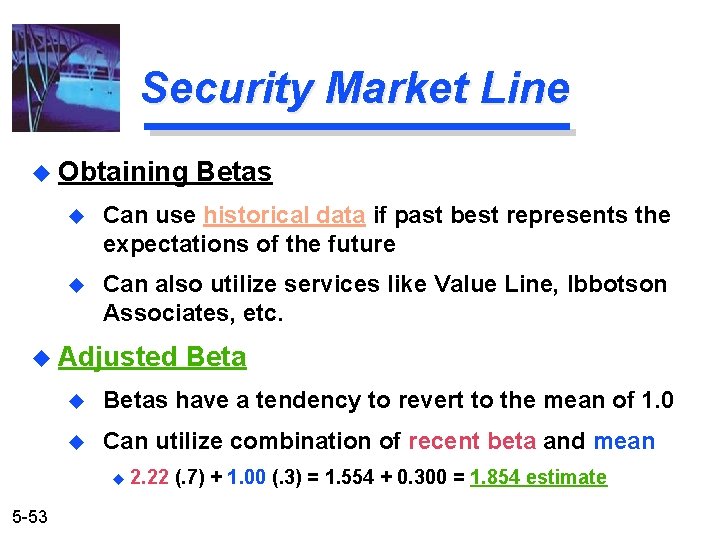 Security Market Line

Obtaining Betas

Can use historical data if past best represents the expectations of the future

Can also utilize services like Value Line, Ibbotson Associates, etc.

Adjusted Beta

Betas have a tendency to revert to the mean of 1.0

Can utilize combination of recent beta and mean

2.22 (.7) + 1.00 (.3) = 1.554 + 0.300 = 1.854 estimate

5-53